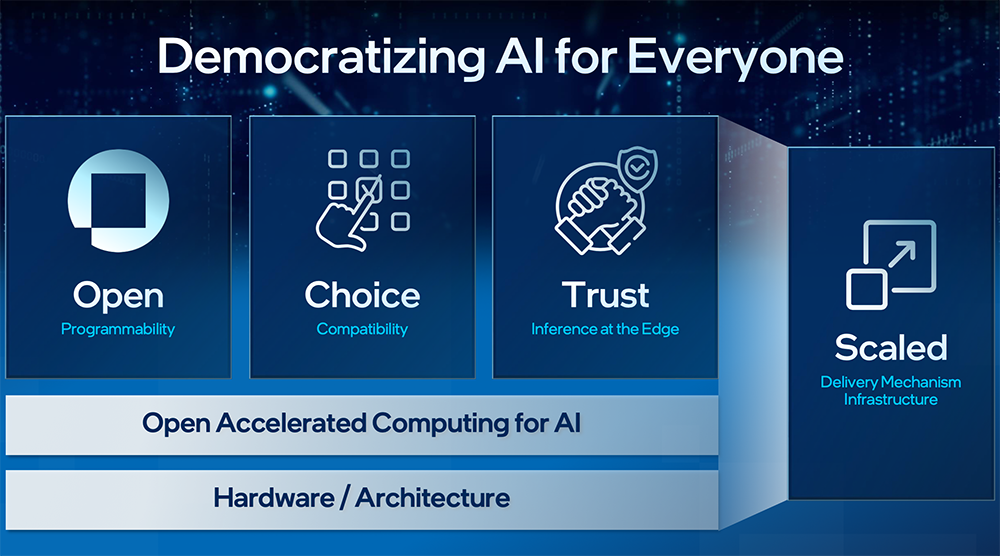 Democratizing AI for Everyone

Open
Programmability

Choice
Compatibility

Trust
Inference at the Edge

Scaled
Delivery Mechanism
Infrastructure

Open Accelerated Computing for AI

Hardware / Architecture